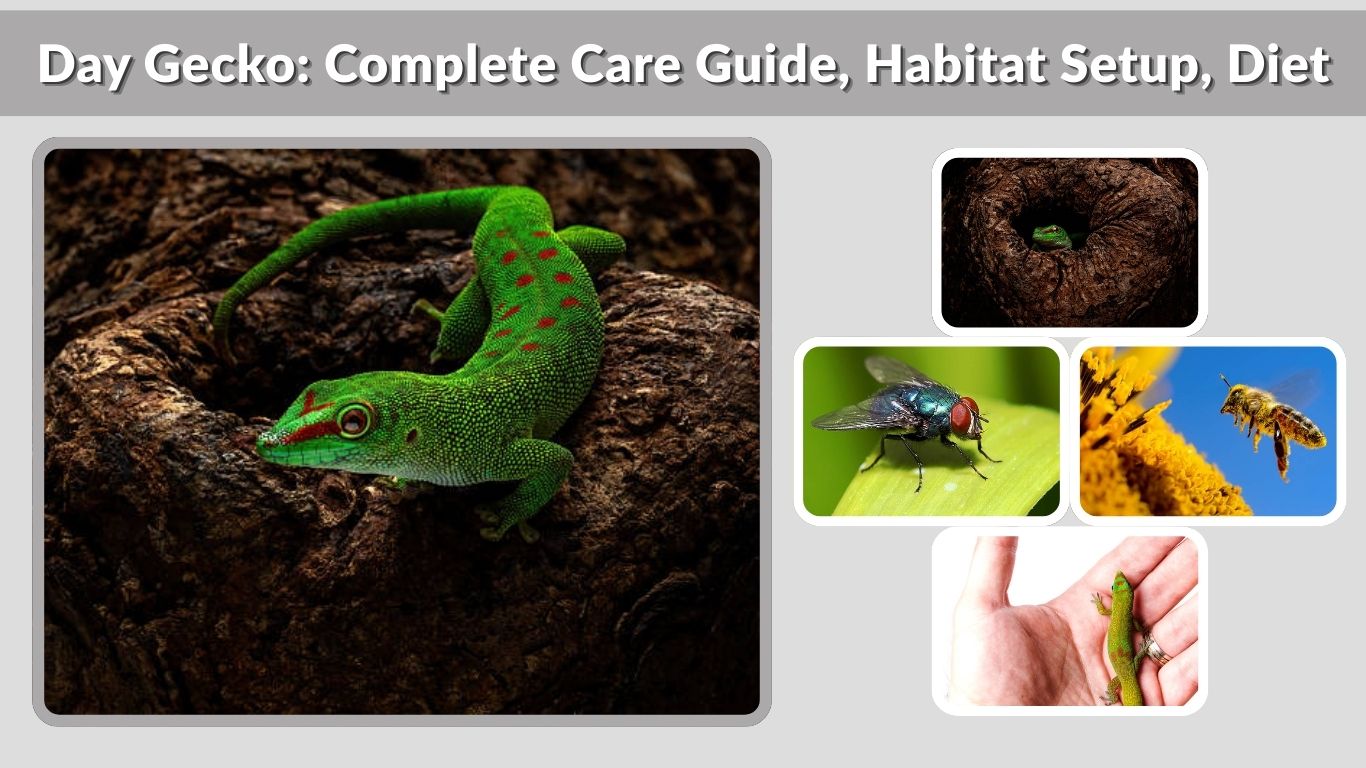 Day Gecko: Complete Care Guide, Habitat Setup, Diet